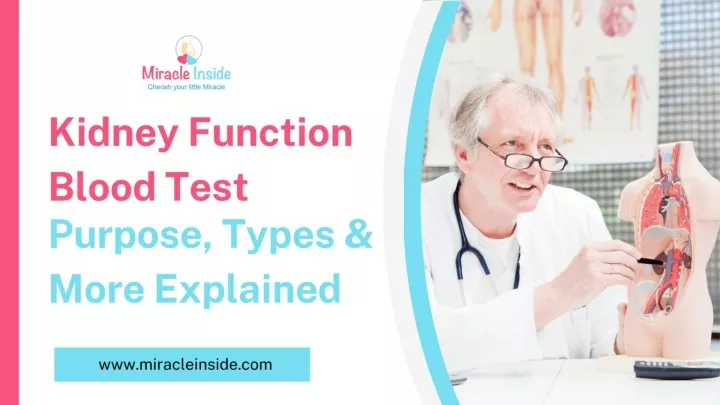 Miracle Inside
Cherish your little Miracle

Kidney Function Blood Test

Purpose, Types & More Explained

www.miracleinside.com